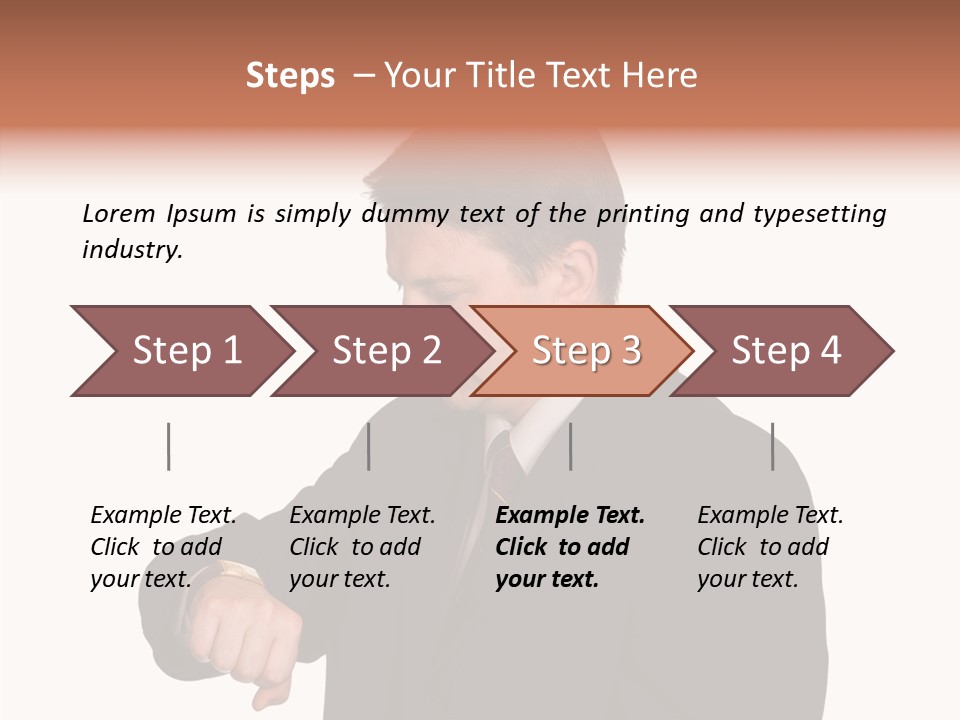 Steps – Your Title Text Here

Lorem Ipsum is simply dummy text of the printing and typesetting industry.

Step 1

Step 2

Step 3

Step 4

Example Text. Click to add your text.

Example Text. Click to add your text.

Example Text. Click to add your text.

Example Text. Click to add your text.